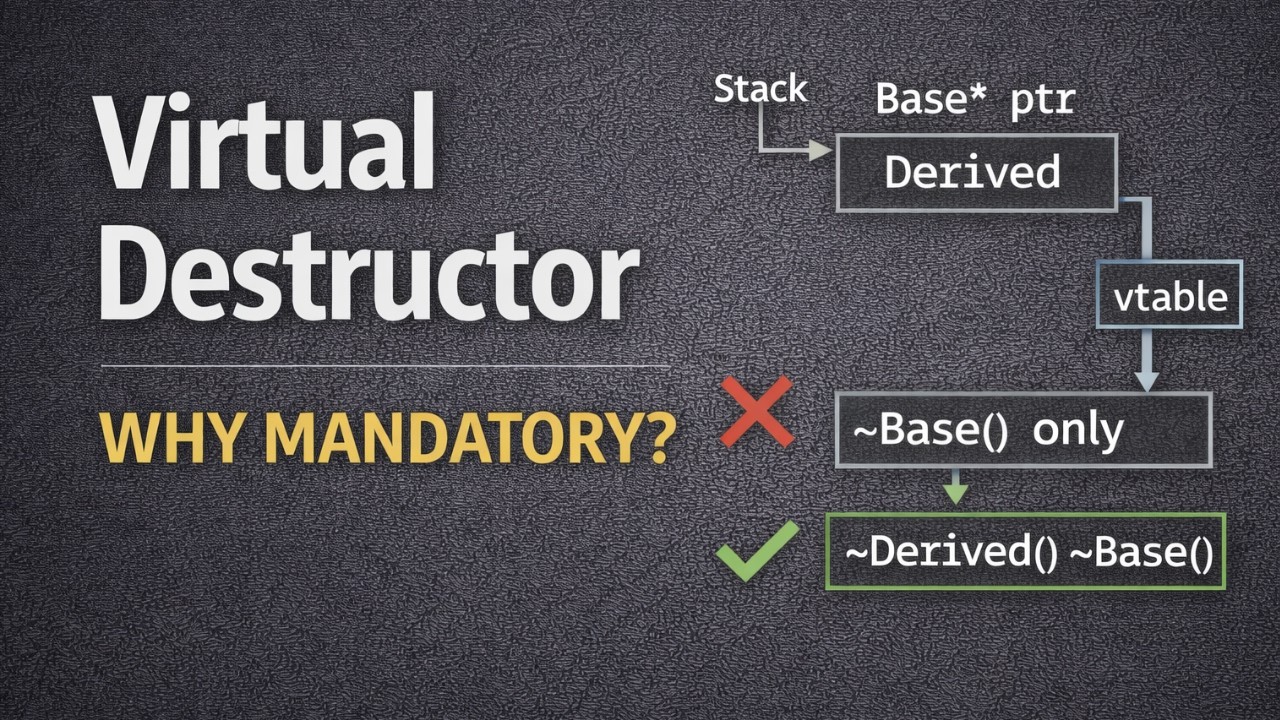 Virtual Destructor

WHY MANDATORY?

Stack

Base* ptr

Derived

vtable

~Base() only

~Derived() ~Base()